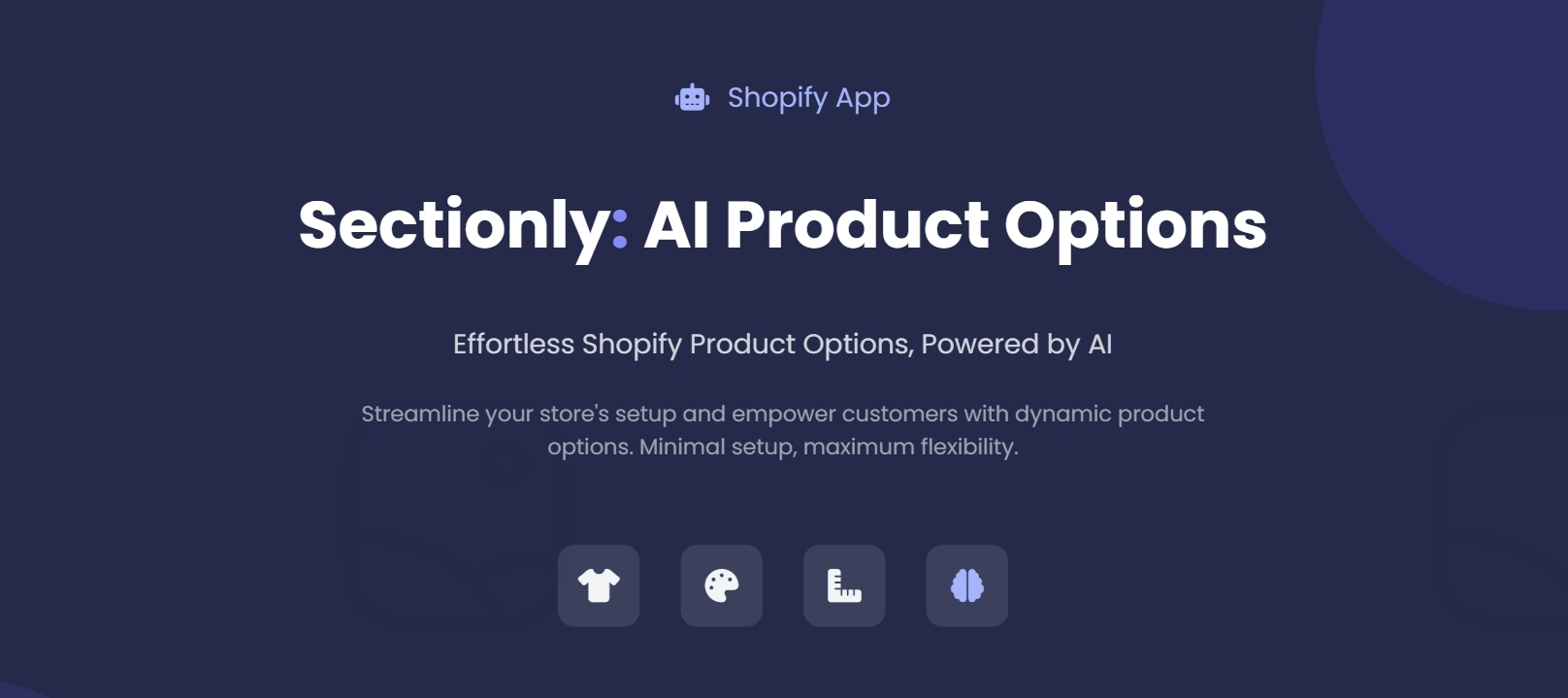 Shopify App

Sectionly: AI Product Options

Effortless Shopify Product Options, Powered by AI

Streamline your store's setup and empower customers with dynamic product options. Minimal setup, maximum flexibility.